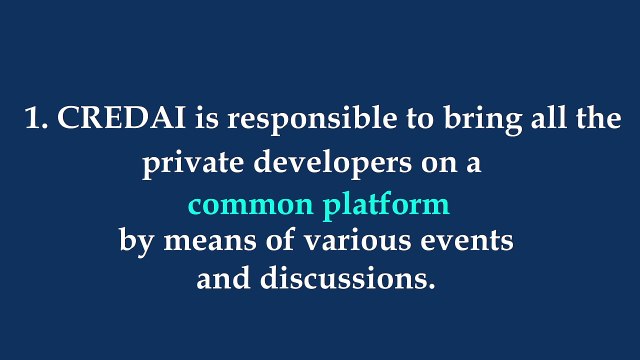 1. CREDAI is responsible to bring all the private developers on a common platform by means of various events and discussions.